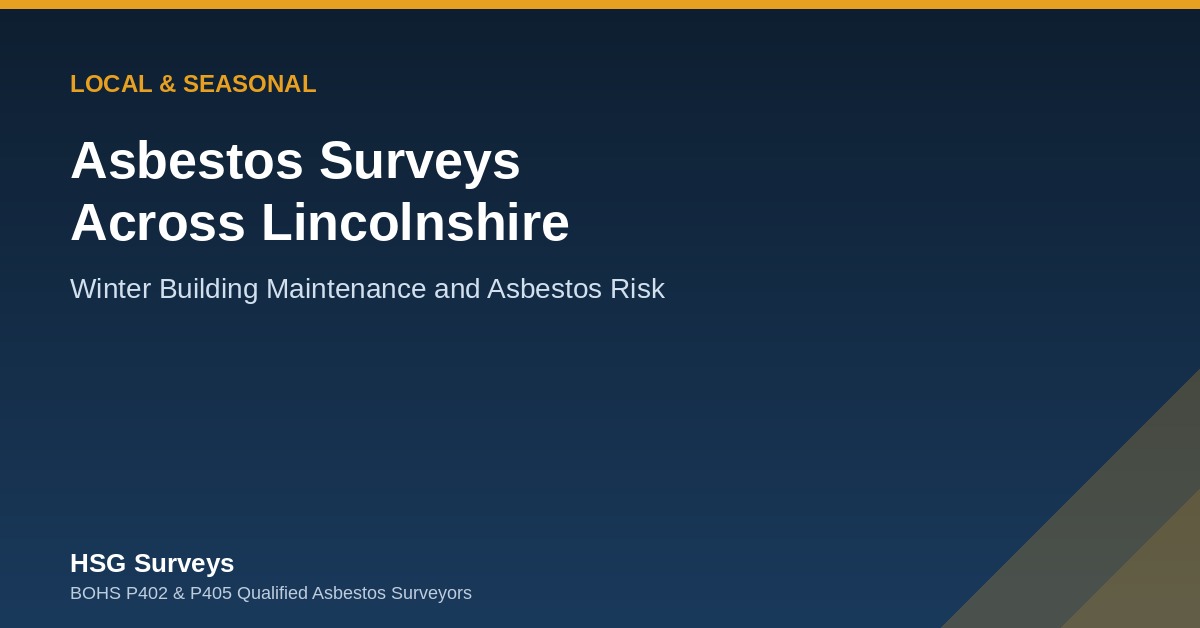 LOCAL & SEASONAL

Asbestos Surveys Across Lincolnshire

Winter Building Maintenance and Asbestos Risk

HSG Surveys

BOHS P402 & P405 Qualified Asbestos Surveyors